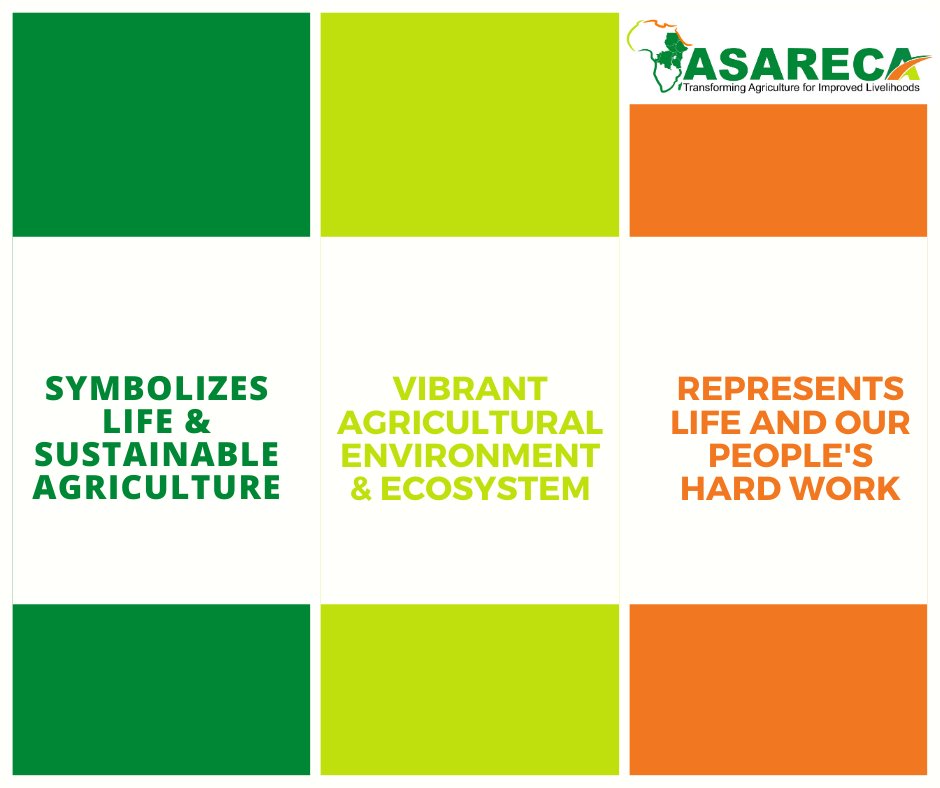 ASARECA
Transforming Agriculture for Improved Livelihoods

SYMBOLIZES LIFE & SUSTAINABLE AGRICULTURE

VIBRANT AGRICULTURAL ENVIRONMENT & ECOSYSTEM

REPRESENTS LIFE AND OUR PEOPLE'S HARD WORK